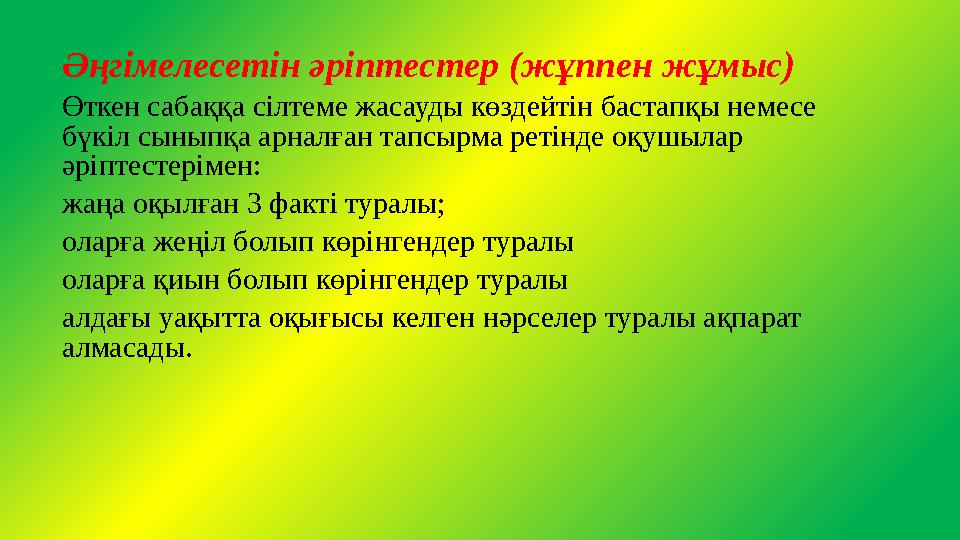 Әңгімелесетін әріптестер (жұппен жұмыс)

Өткен сабаққа сілтеме жасауды көздейтін бастапқы немесе бүкіл сыныпқа арналған тапсырма ретінде оқушылар әріптестерімен:

жаңа оқылған 3 факті туралы;

оларға жеңіл болып көрінгендер туралы

оларға қиын болып көрінгендер туралы

алдағы уақытта оқығысы келген нәрселер туралы ақпарат алмасады.